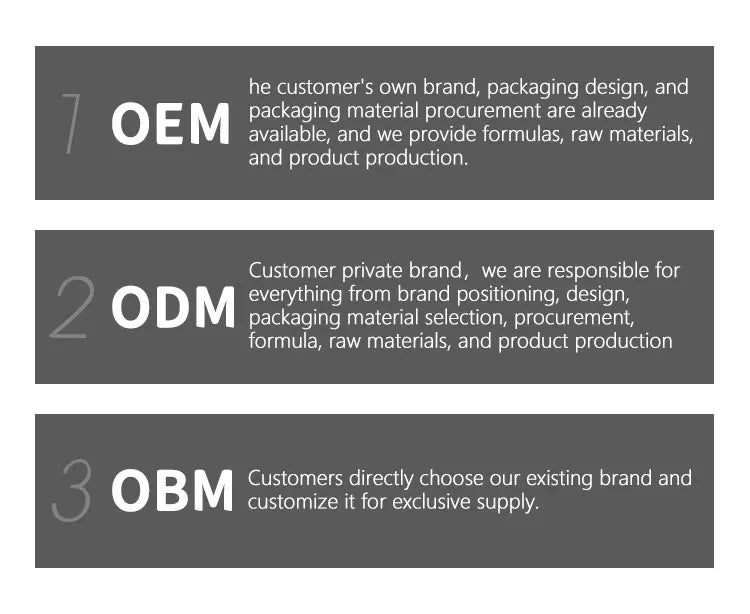 1 OEM

he customer's own brand, packaging design, and packaging material procurement are already available, and we provide formulas, raw materials, and product production.

2 ODM

Customer private brand， we are responsible for everything from brand positioning, design, packaging material selection, procurement, formula, raw materials, and product production

3 OBM

Customers directly choose our existing brand and customize it for exclusive supply.